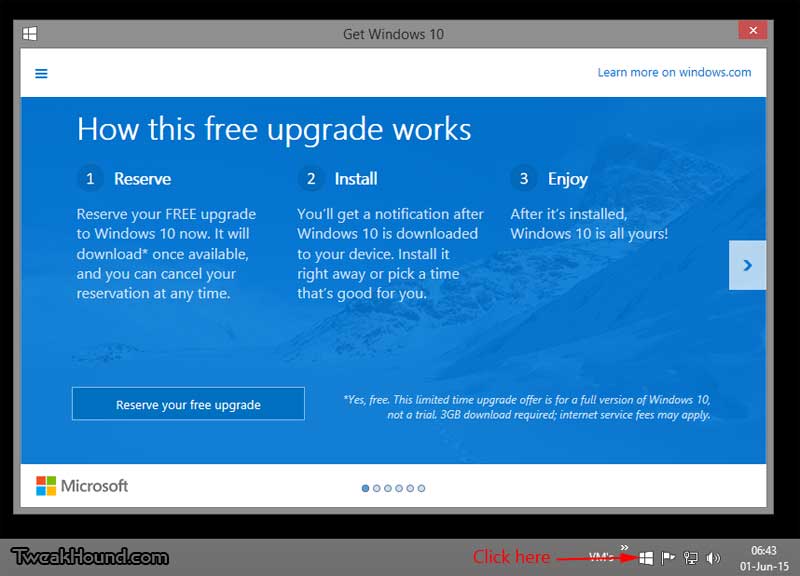 Get Windows 10

Learn more on windows.com

How this free upgrade works

1 Reserve

Reserve your FREE upgrade to Windows 10 now. It will download* once available, and you can cancel your reservation at any time.

2 Install

You'll get a notification after Windows 10 is downloaded to your device. Install it right away or pick a time that's good for you.

3 Enjoy

After it's installed, Windows 10 is all yours!

Reserve your free upgrade

*Yes, free. This limited time upgrade offer is for a full version of Windows 10, not a trial. 3GB download required; internet service fees may apply.

Microsoft

TweakHound.com

Click here

VM's

06:43
01-Jun-15